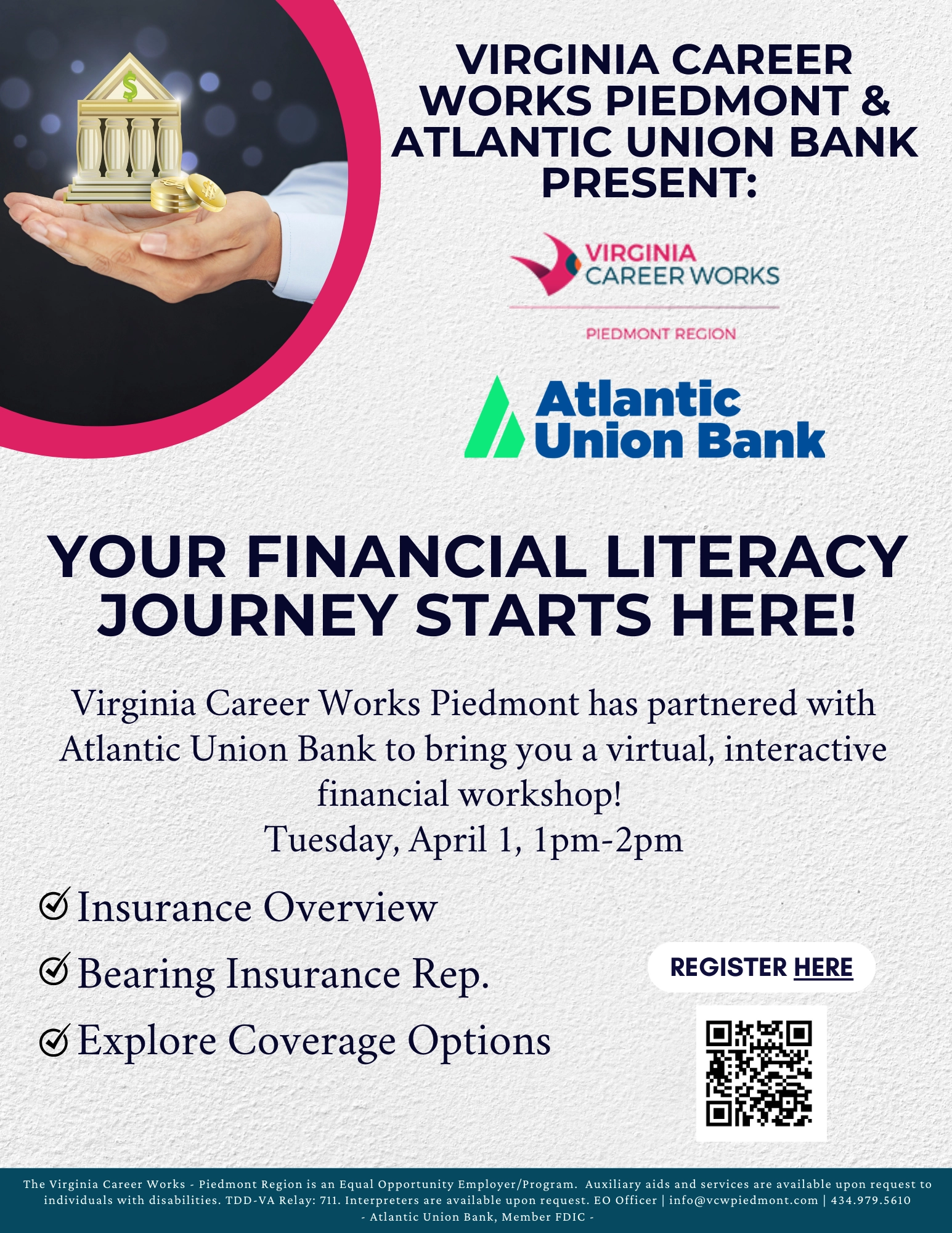 VIRGINIA CAREER WORKS PIEDMONT & ATLANTIC UNION BANK PRESENT:

VIRGINIA CAREER WORKS

PIEDMONT REGION

Atlantic Union Bank

YOUR FINANCIAL LITERACY JOURNEY STARTS HERE!

Virginia Career Works Piedmont has partnered with Atlantic Union Bank to bring you a virtual, interactive financial workshop!
Tuesday, April 1, 1pm-2pm

Insurance Overview

Bearing Insurance Rep.

Explore Coverage Options

REGISTER HERE

The Virginia Career Works - Piedmont Region is an Equal Opportunity Employer/Program. Auxiliary aids and services are available upon request to individuals with disabilities. TDD-VA Relay: 711. Interpreters are available upon request. EO Officer | info@vcwpiedmont.com | 434.979.5610
- Atlantic Union Bank, Member FDIC -